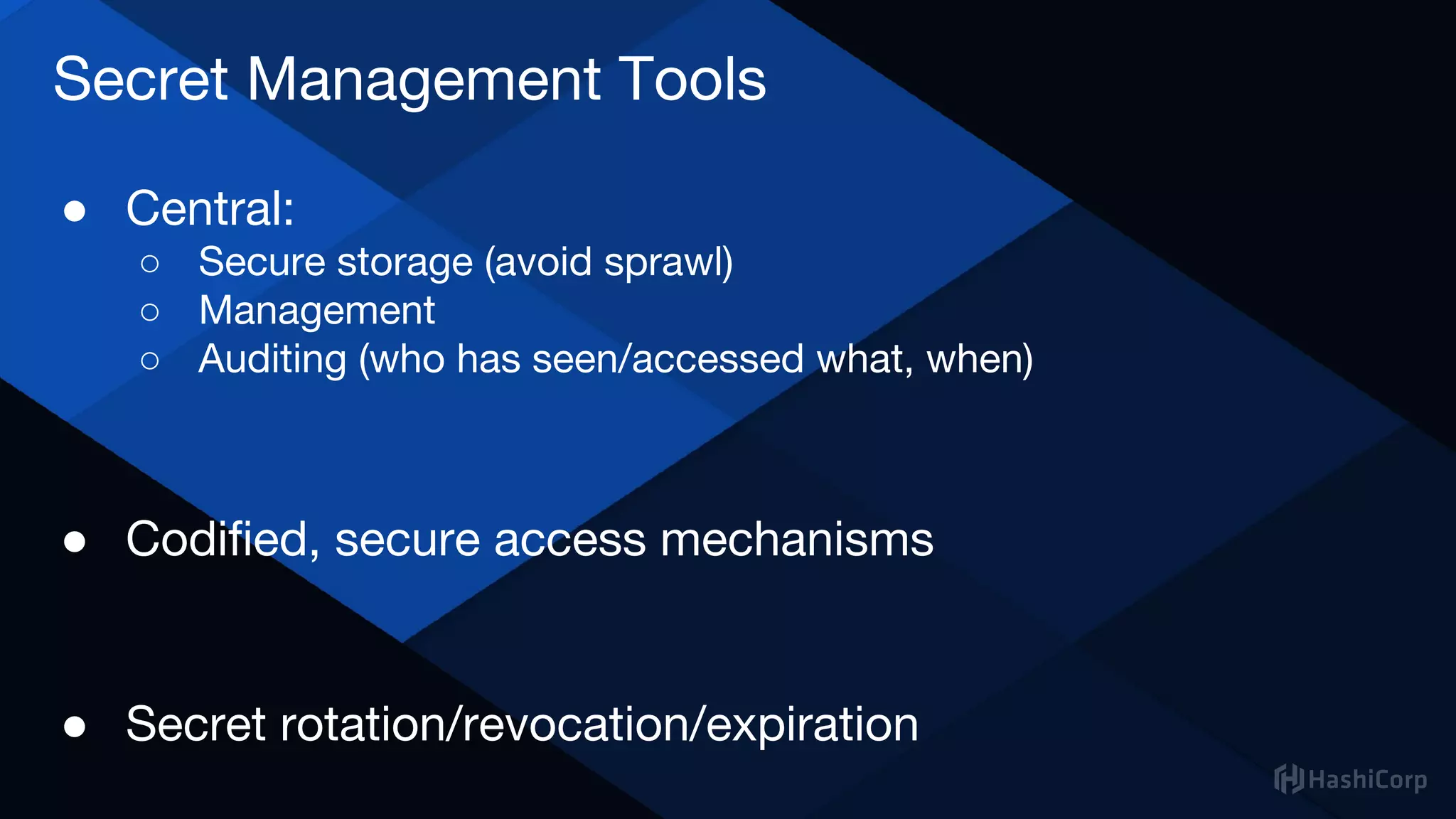 Secret Management Tools

● Central:
  ○ Secure storage (avoid sprawl)
  ○ Management
  ○ Auditing (who has seen/accessed what, when)

● Codified, secure access mechanisms

● Secret rotation/revocation/expiration

HashiCorp